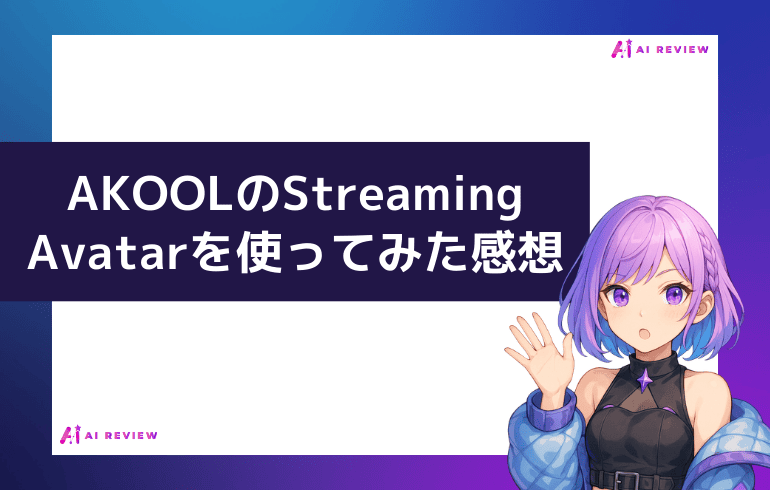 AI REVIEW

AKOOLのStreaming Avatarを使ってみた感想

AI REVIEW